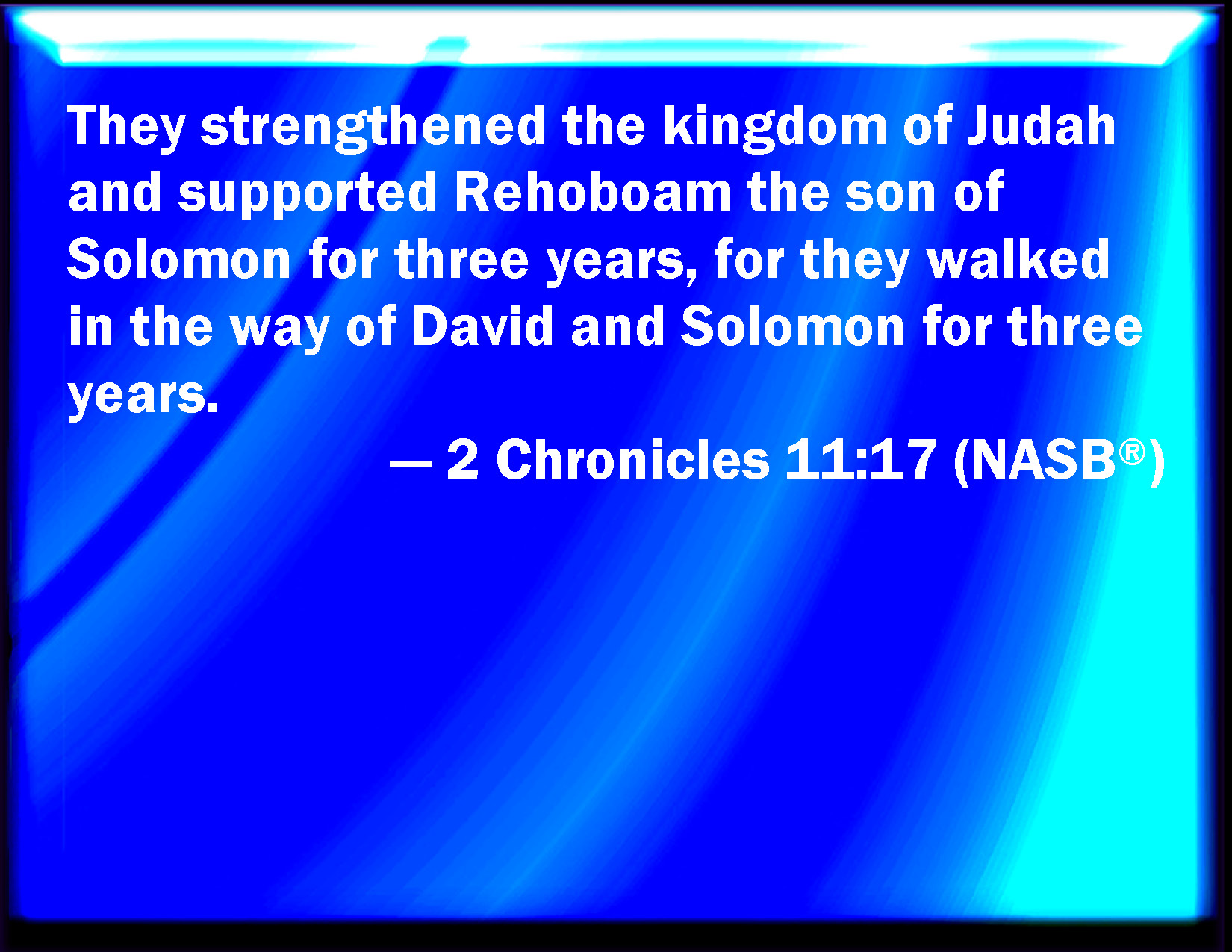 They strengthened the kingdom of Judah and supported Rehoboam the son of Solomon for three years, for they walked in the way of David and Solomon for three years.

— 2 Chronicles 11:17 (NASB®)